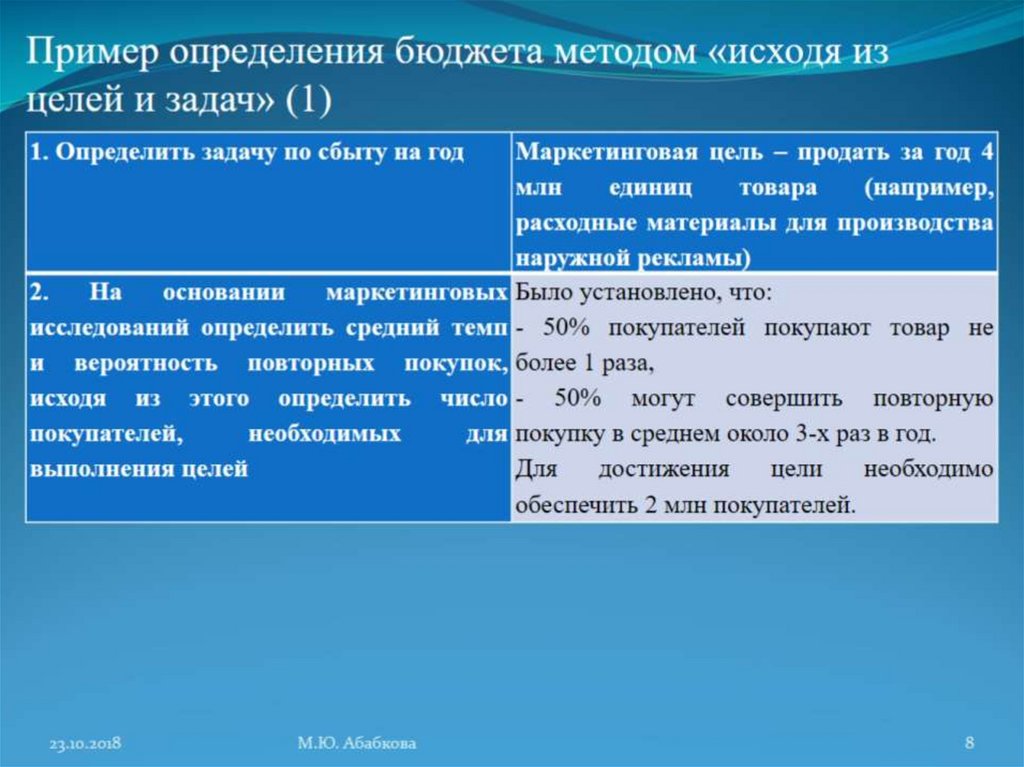 Пример определения бюджета методом «исходя из целей и задач» (1)

| 1. Определить задачу по сбыту на год | Маркетинговая цель – продать за год 4 млн единиц товара (например, расходные материалы для производства наружной рекламы) |
|---|---|
| 2. На основании маркетинговых исследований определить средний темп и вероятность повторных покупок, исходя из этого определить число покупателей, необходимых для выполнения целей | Было установлено, что: - 50% покупателей покупают товар не более 1 раза, - 50% могут совершить повторную покупку в среднем около 3-х раз в год. Для достижения цели необходимо обеспечить 2 млн покупателей. |

23.10.2018

М.Ю. Абабкова

8